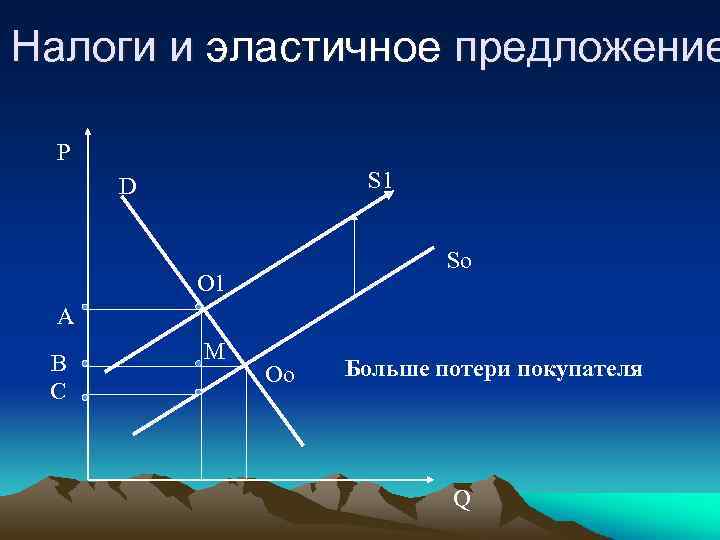 Налоги и эластичное предложение

P

D

S1

So

O1

A

M

B

Oo

C

Больше потери покупателя

Q